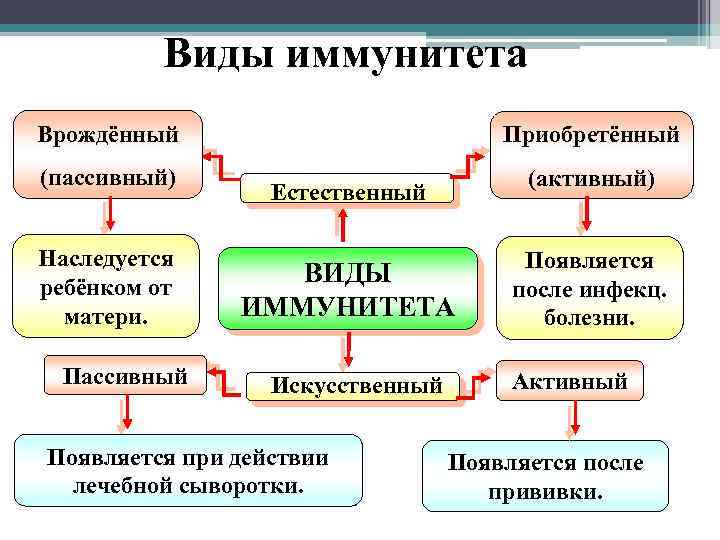 Виды иммунитета

Врождённый (пассивный)

Естественный

Приобретённый (активный)

Наследуется ребёнком от матери.

ВИДЫ ИММУНИТЕТА

Появляется после инфекц. болезни.

Пассивный

Искусственный

Активный

Появляется при действии лечебной сыворотки.

Появляется после прививки.